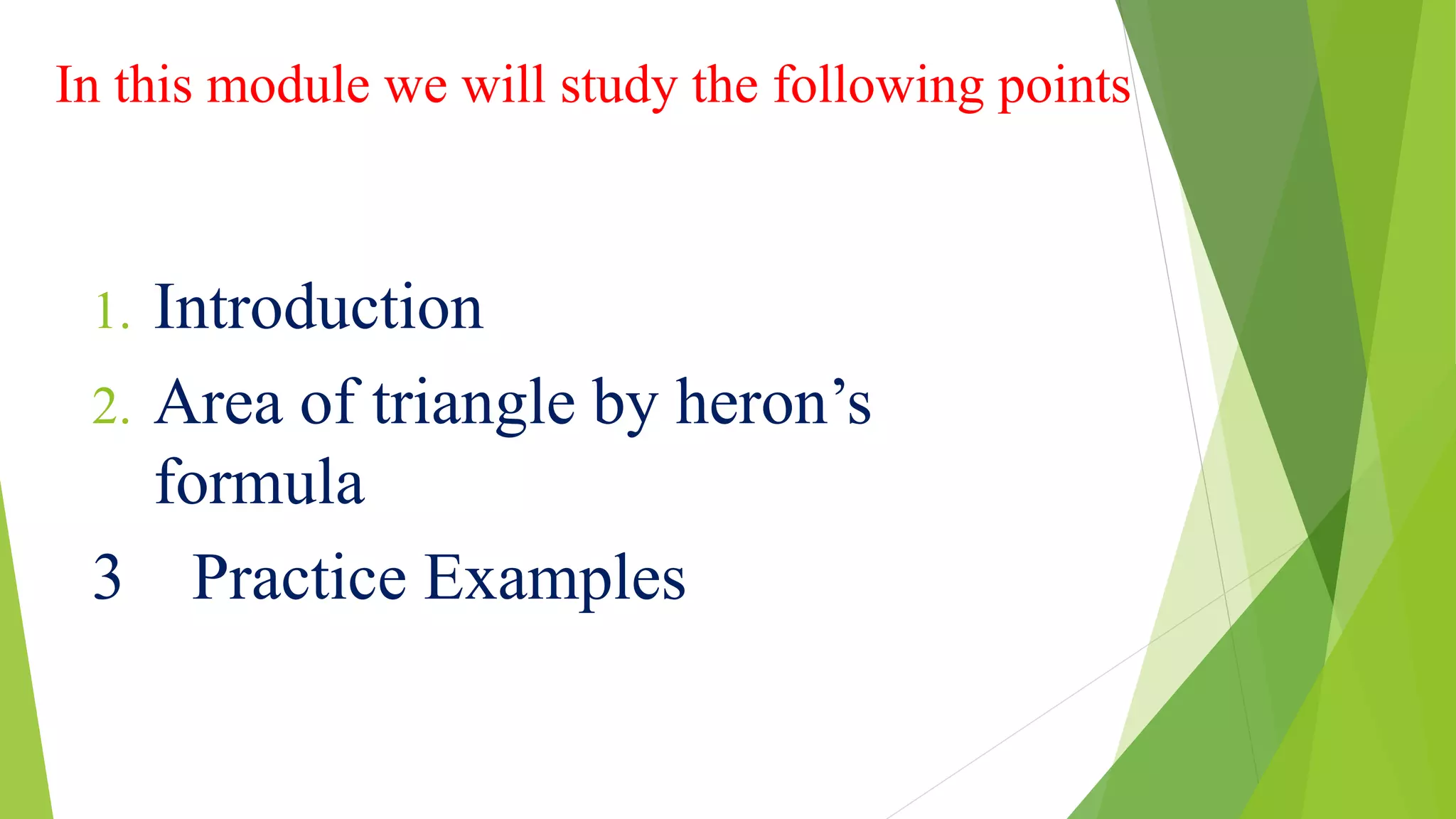 In this module we will study the following points

1. Introduction
2. Area of triangle by heron’s formula
3 Practice Examples